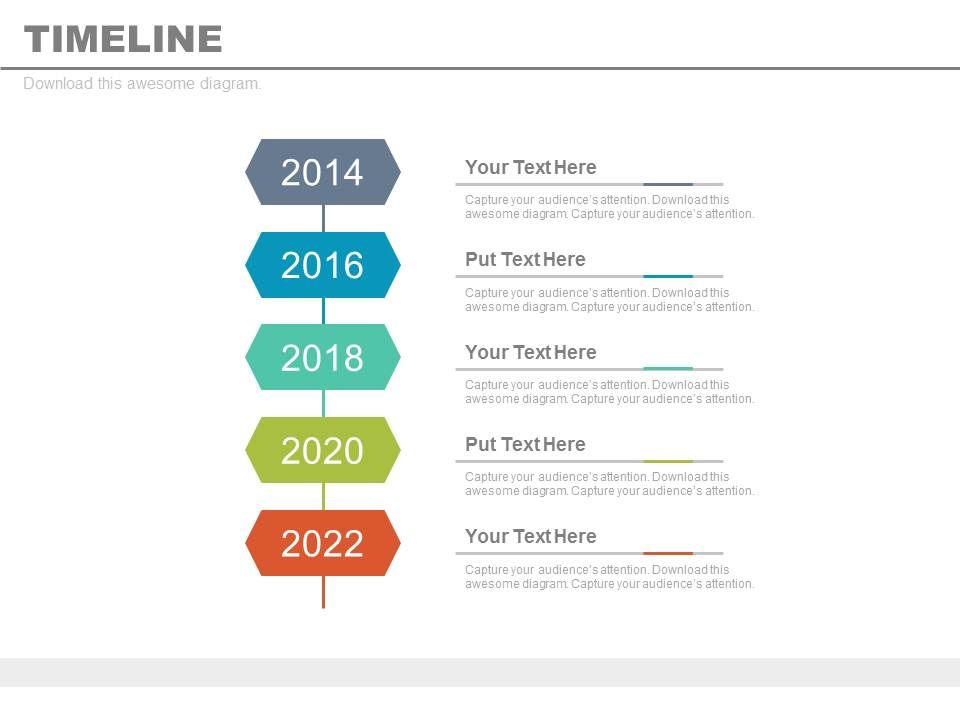 TIMELINE

Download this awesome diagram.

2014

Your Text Here

Capture your audience's attention. Download this awesome diagram. Capture your audience's attention.

2016

Put Text Here

Capture your audience's attention. Download this awesome diagram. Capture your audience's attention.

2018

Your Text Here

Capture your audience's attention. Download this awesome diagram. Capture your audience's attention.

2020

Put Text Here

Capture your audience's attention. Download this awesome diagram. Capture your audience's attention.

2022

Your Text Here

Capture your audience's attention. Download this awesome diagram. Capture your audience's attention.